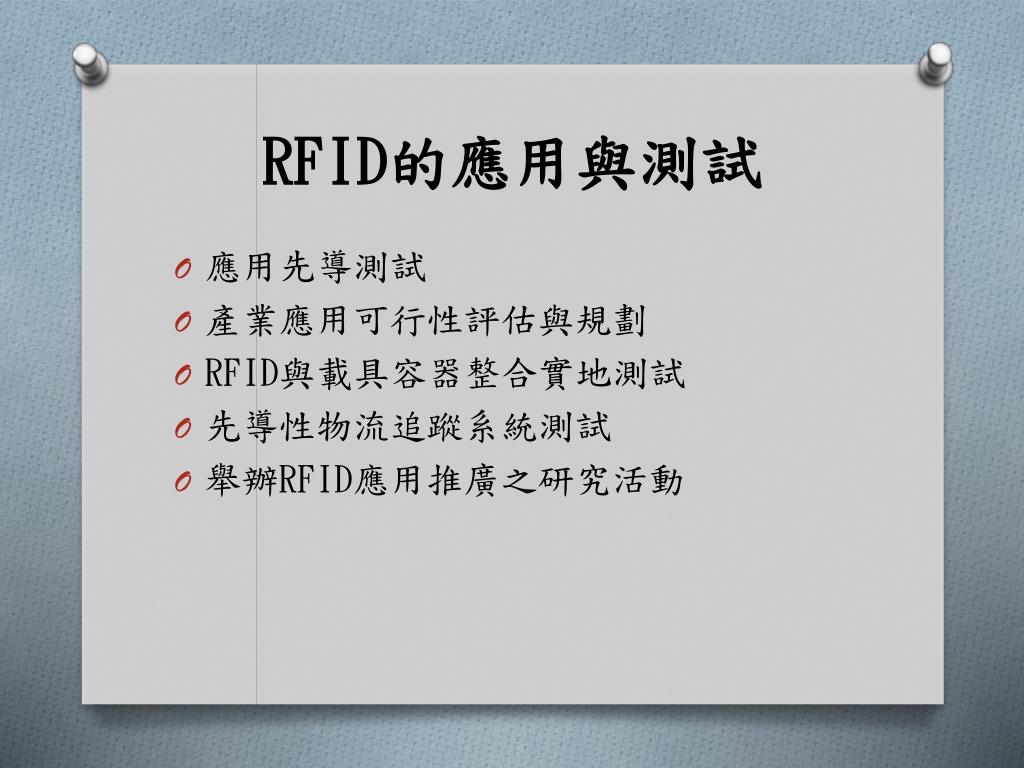 RFID的應用與測試

O 應用先導測試
O 產業應用可行性評估與規劃
O RFID與載具容器整合實地測試
O 先導性物流追蹤系統測試
O 舉辦RFID應用推廣之研究活動